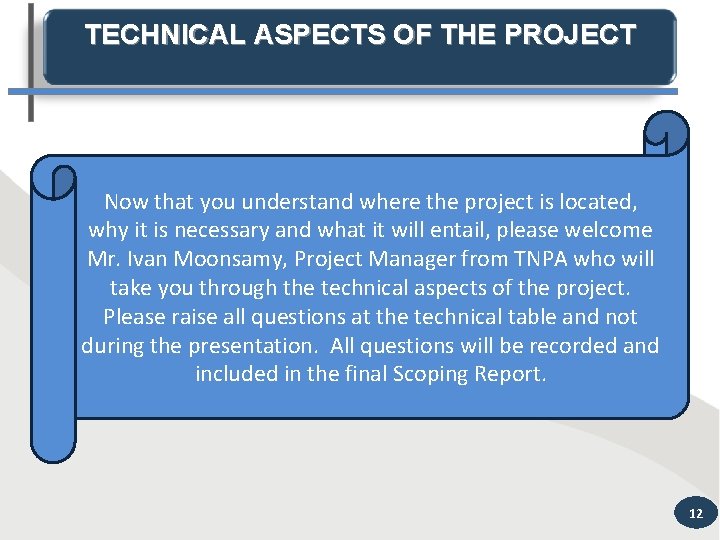 TECHNICAL ASPECTS OF THE PROJECT

Now that you understand where the project is located, why it is necessary and what it will entail, please welcome Mr. Ivan Moonsamy, Project Manager from TNPA who will take you through the technical aspects of the project. Please raise all questions at the technical table and not during the presentation. All questions will be recorded and included in the final Scoping Report.

12